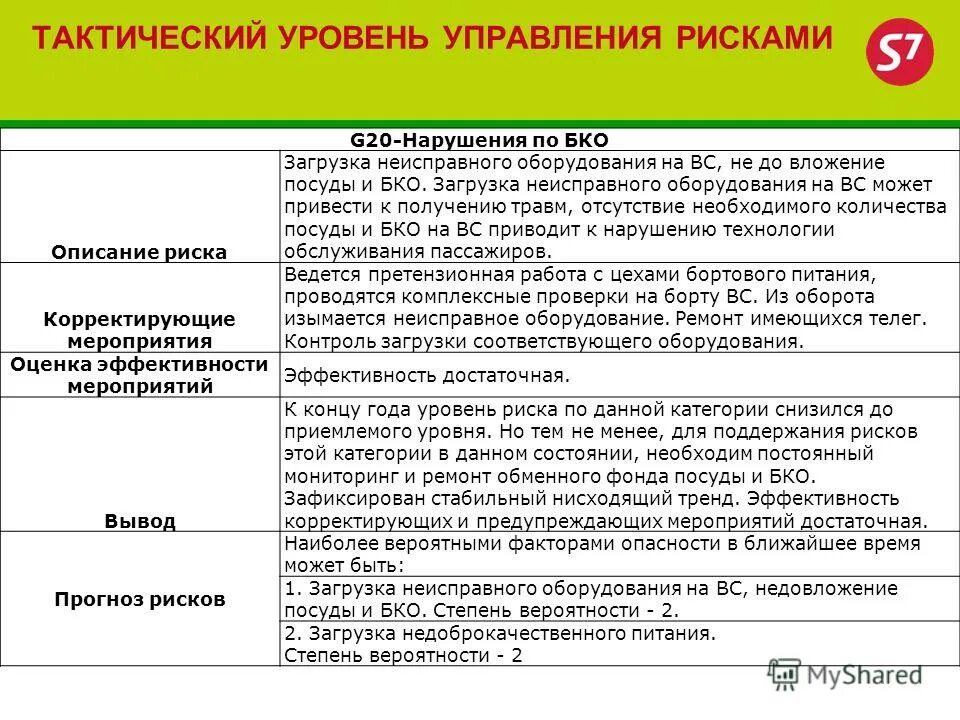 ТАКТИЧЕСКИЙ УРОВЕНЬ УПРАВЛЕНИЯ РИСКАМИ

S7

| G20-Нарушения по БКО | |
|---|---|
| Описание риска | Загрузка неисправного оборудования на ВС, не до вложение посуды и БКО. Загрузка неисправного оборудования на ВС может привести к получению травм, отсутствие необходимого количества посуды и БКО на ВС приводит к нарушению технологии обслуживания пассажиров. |
| Корректирующие мероприятия | Ведется претензионная работа с цехами бортового питания, проводятся комплексные проверки на борту ВС. Из оборота изымается неисправное оборудование. Ремонт имеющихся телег. Контроль загрузки соответствующего оборудования. |
| Оценка эффективности мероприятий | Эффективность достаточная. |
| Вывод | К концу года уровень риска по данной категории снизился до приемлемого уровня. Но тем не менее, для поддержания рисков этой категории в данном состоянии, необходим постоянный мониторинг и ремонт обменного фонда посуды и БКО. Зафиксирован стабильный нисходящий тренд. Эффективность корректирующих и предупреждающих мероприятий достаточная. |
| Прогноз рисков | Наиболее вероятными факторами опасности в ближайшее время может быть: |
| | 1. Загрузка неисправного оборудования на ВС, недовложение посуды и БКО. Степень вероятности - 2. |
| | 2. Загрузка недоброкачественного питания. Степень вероятности - 2 |

MyShared